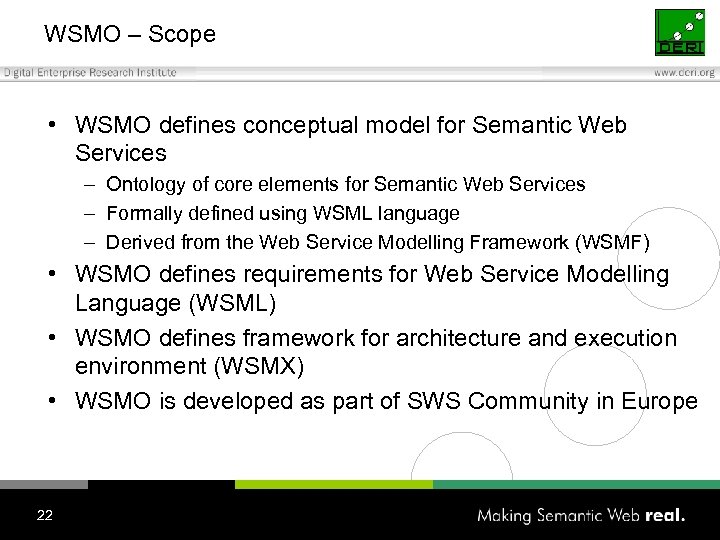 WSMO – Scope

DERI

Digital Enterprise Research Institute

www.deri.org

• WSMO defines conceptual model for Semantic Web Services
– Ontology of core elements for Semantic Web Services
– Formally defined using WSML language
– Derived from the Web Service Modelling Framework (WSMF)
• WSMO defines requirements for Web Service Modelling Language (WSML)
• WSMO defines framework for architecture and execution environment (WSMX)
• WSMO is developed as part of SWS Community in Europe

22

Making Semantic Web real.